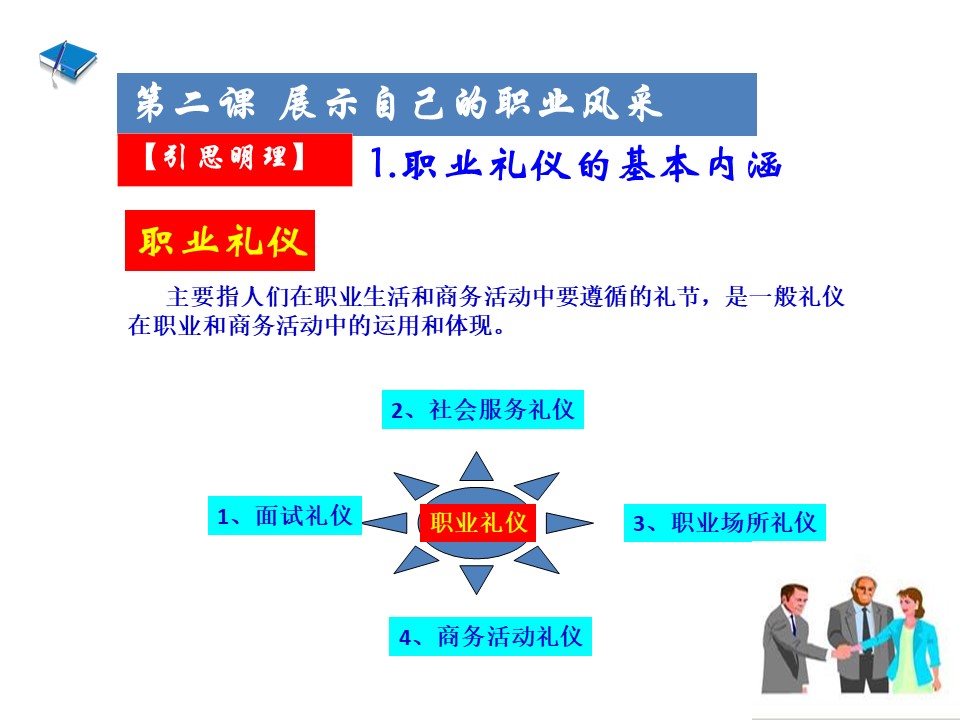 第二课 展示自己的职业风采

【引思明理】 1.职业礼仪的基本内涵

职业礼仪

主要指人们在职业生活和商务活动中要遵循的礼节，是一般礼仪在职业和商务活动中的运用和体现。

2、社会服务礼仪

1、面试礼仪

职业礼仪

3、职业场所礼仪

4、商务活动礼仪